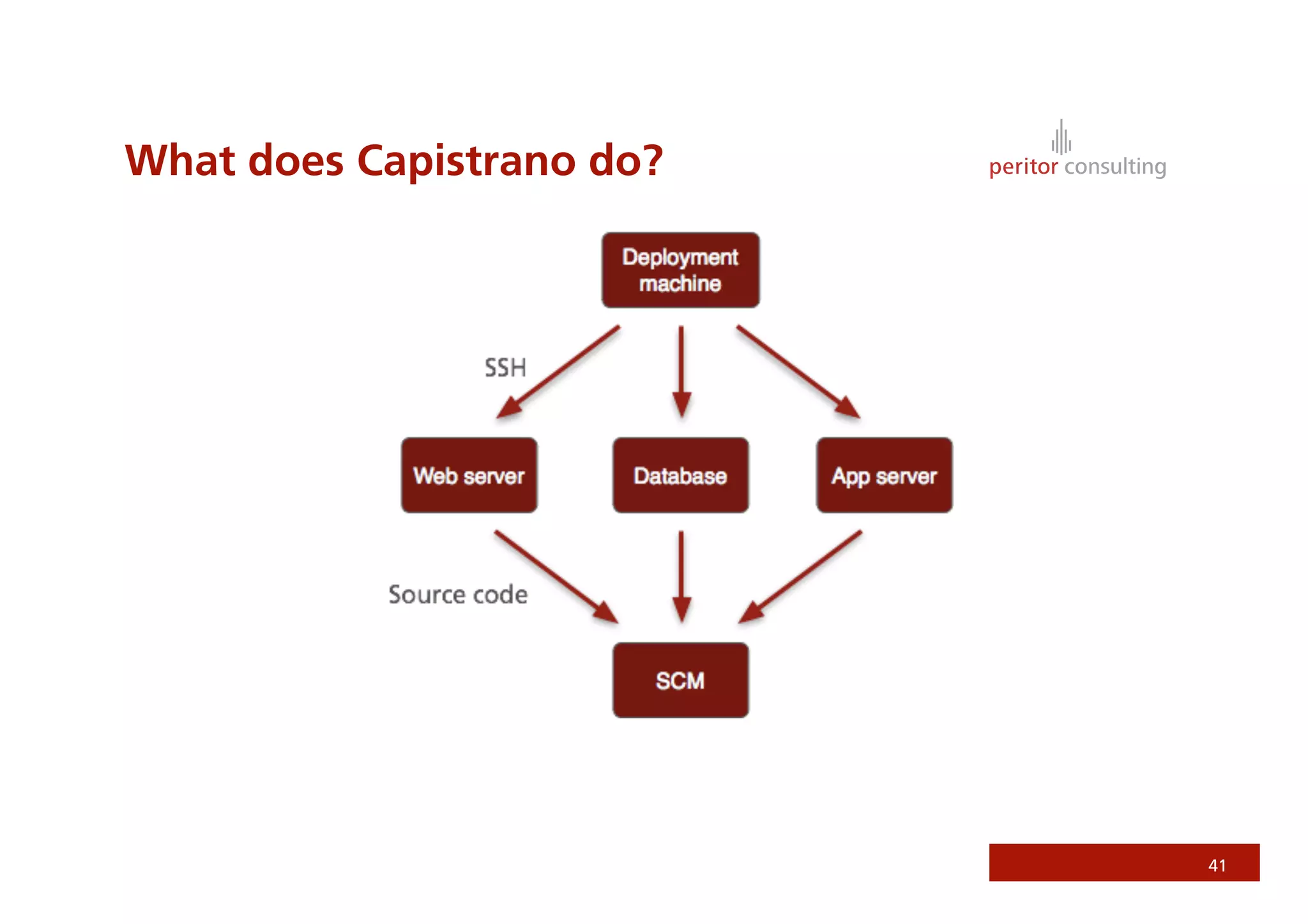 What does Capistrano do?

peritor consulting

Deployment machine

SSH

Web server

Database

App server

Source code

SCM

41